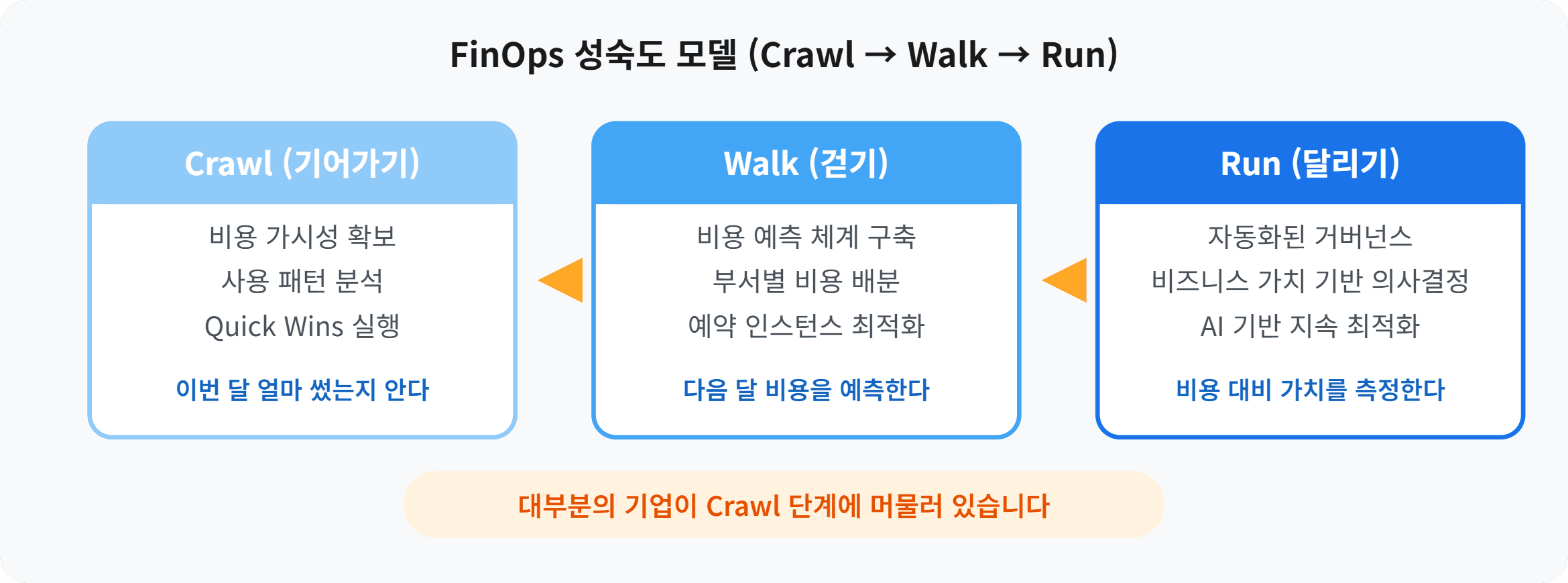 FinOps 성숙도 모델 (Crawl → Walk → Run)

Crawl (기어가기)

비용 가시성 확보
사용 패턴 분석
Quick Wins 실행

이번 달 얼마 썼는지 안다

Walk (걷기)

비용 예측 체계 구축
부서별 비용 배분
예약 인스턴스 최적화

다음 달 비용을 예측한다

Run (달리기)

자동화된 거버넌스
비즈니스 가치 기반 의사결정
AI 기반 지속 최적화

비용 대비 가치를 측정한다

대부분의 기업이 Crawl 단계에 머물러 있습니다